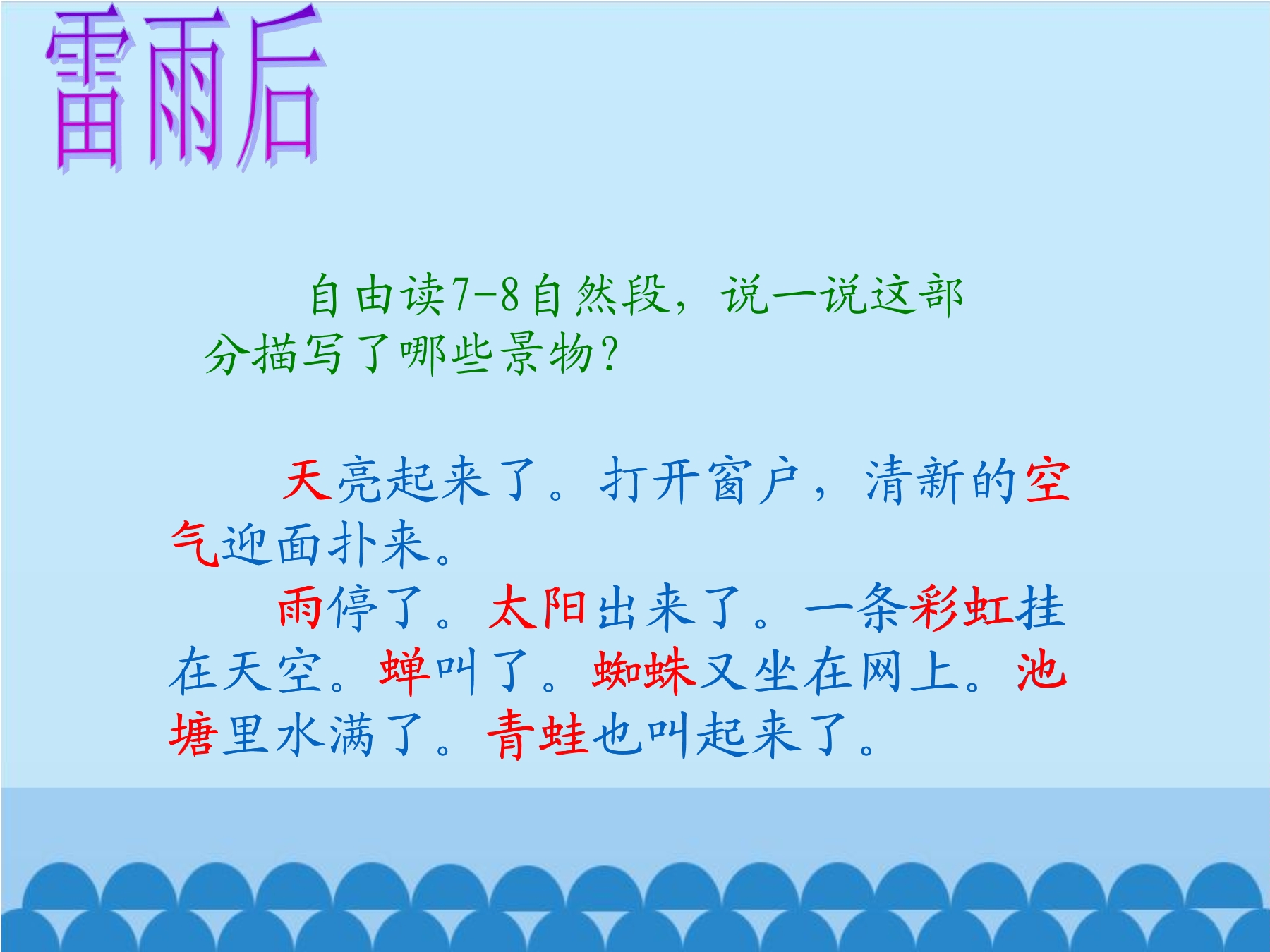 雷雨后

自由读7-8自然段，说一说这部分描写了哪些景物？

天亮起来了。打开窗户，清新的空气迎面扑来。

雨停了。太阳出来了。一条彩虹挂在天空。蝉叫了。蜘蛛又坐在网上。池塘里水满了。青蛙也叫起来了。